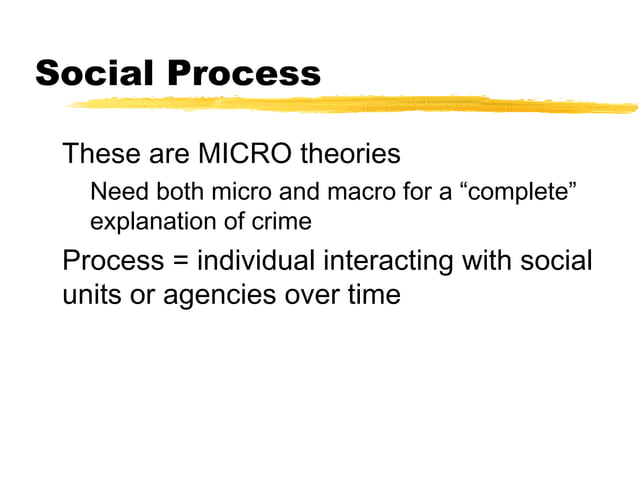 Social Process

These are MICRO theories

Need both micro and macro for a “complete” explanation of crime

Process = individual interacting with social units or agencies over time